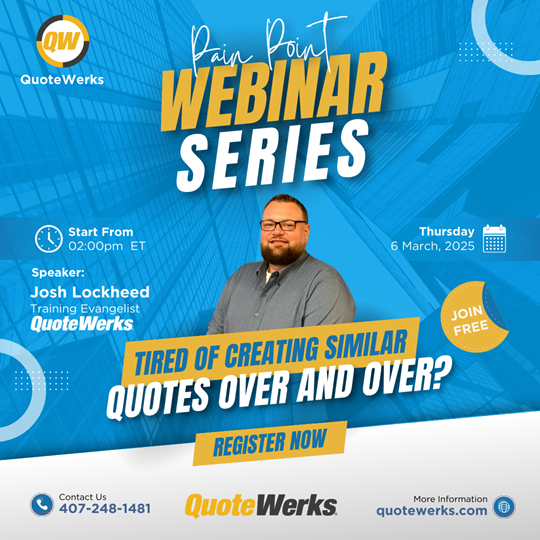 QW
QuoteWerks

Pain Point
WEBINAR
SERIES

Start From
02:00pm ET

Thursday
6 March, 2025

Speaker:
Josh Lockheed
Training Evangelist
QuoteWerks

JOIN FREE

TIRED OF CREATING SIMILAR
QUOTES OVER AND OVER?

REGISTER NOW

Contact Us
407-248-1481

QuoteWerks

More Information
quotewerks.com